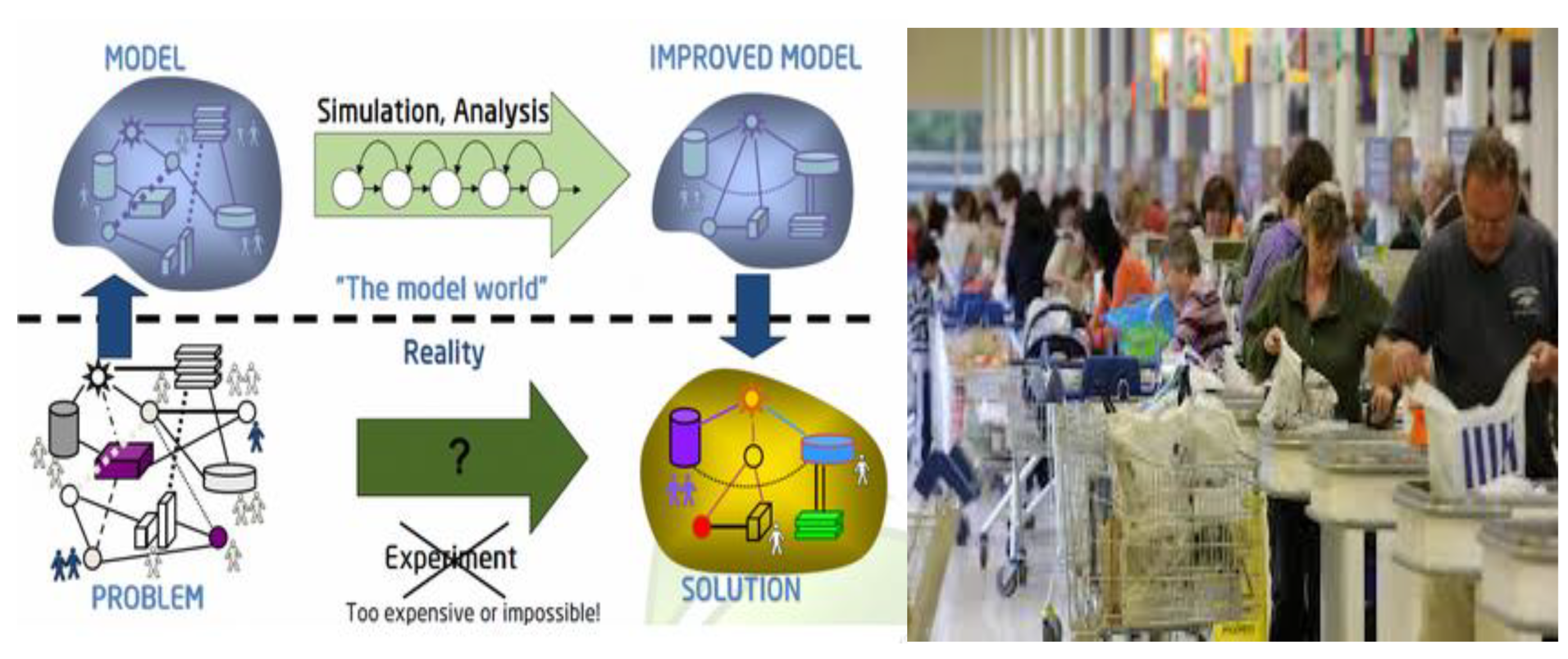 MODEL

Simulation, Analysis

IMPROVED MODEL

"The model world"

Reality

?

Experiment

Too expensive or impossible!

PROBLEM

SOLUTION